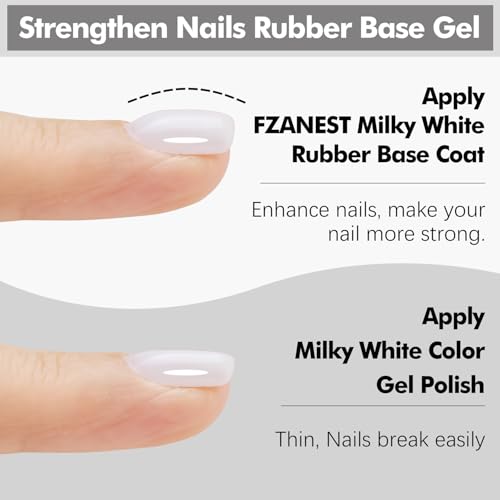 Strengthen Nails Rubber Base Gel

Apply
FZANEST Milky White
Rubber Base Coat

Enhance nails, make your nail more strong.

Apply
Milky White Color
Gel Polish

Thin, Nails break easily